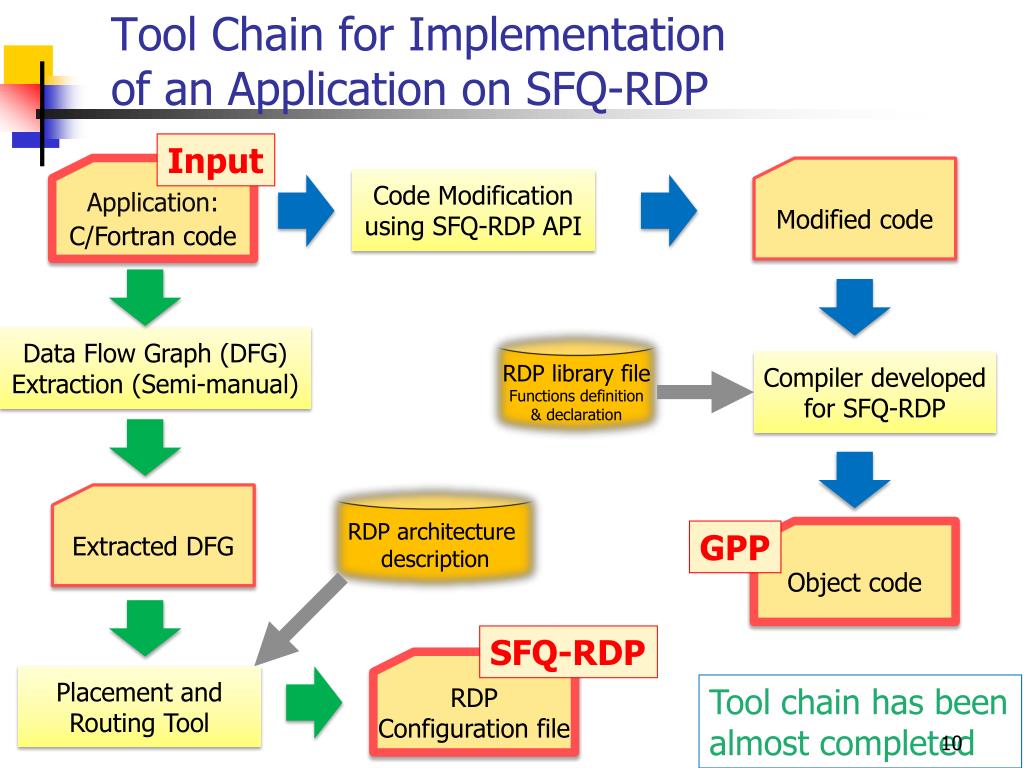 Tool Chain for Implementation of an Application on SFQ-RDP

Input

Application: C/Fortran code

Code Modification using SFQ-RDP API

Modified code

Data Flow Graph (DFG) Extraction (Semi-manual)

RDP library file
Functions definition & declaration

Compiler developed for SFQ-RDP

Extracted DFG

RDP architecture description

GPP

Object code

Placement and Routing Tool

SFQ-RDP

RDP Configuration file

Tool chain has been almost completed

10